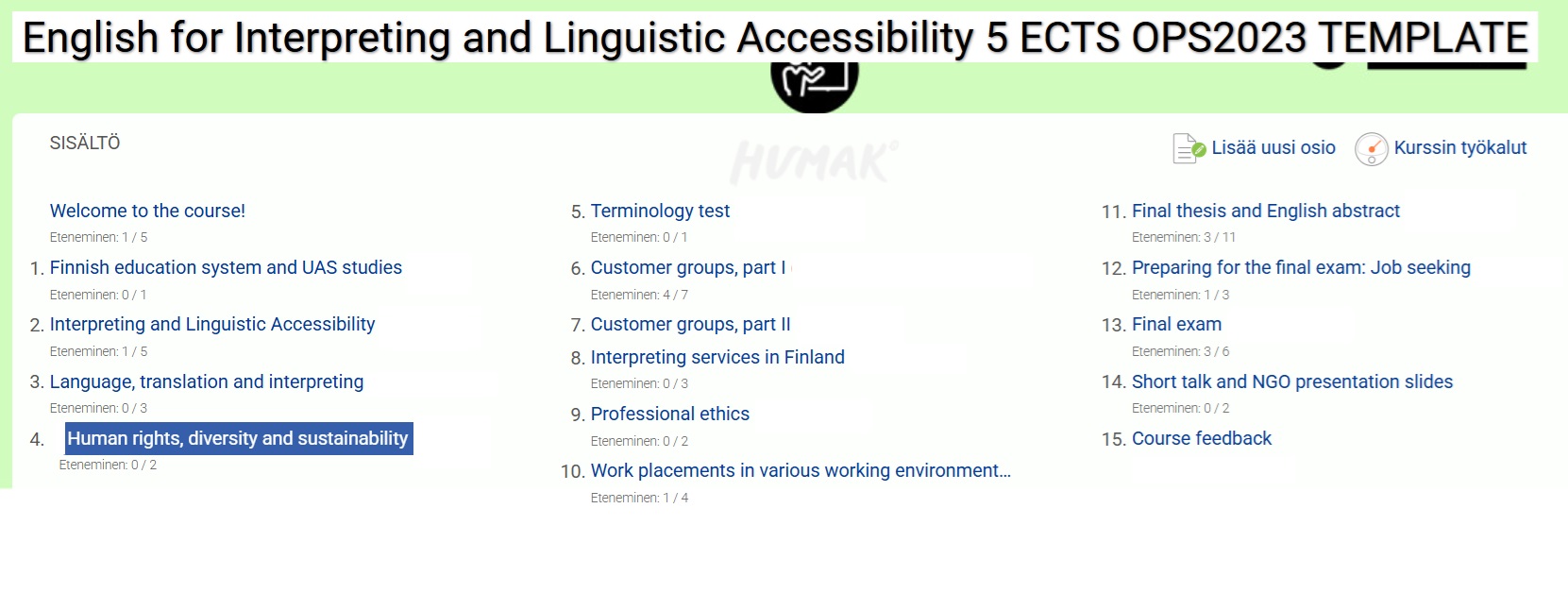 English for Interpreting and Linguistic Accessibility 5 ECTS OPS2023 TEMPLATE

SISÄLTÖ

HUMAK

Lisää uusi osio

Kurssin työkalut

Welcome to the course!
Eteneminen: 1 / 5

1. Finnish education system and UAS studies
Eteneminen: 0 / 1

2. Interpreting and Linguistic Accessibility
Eteneminen: 1 / 5

3. Language, translation and interpreting
Eteneminen: 0 / 3

4. Human rights, diversity and sustainability
Eteneminen: 0 / 2

5. Terminology test
Eteneminen: 0 / 1

6. Customer groups, part I
Eteneminen: 4 / 7

7. Customer groups, part II

8. Interpreting services in Finland
Eteneminen: 0 / 3

9. Professional ethics
Eteneminen: 0 / 2

10. Work placements in various working environment...
Eteneminen: 1 / 4

11. Final thesis and English abstract
Eteneminen: 3 / 11

12. Preparing for the final exam: Job seeking
Eteneminen: 1 / 3

13. Final exam
Eteneminen: 3 / 6

14. Short talk and NGO presentation slides
Eteneminen: 0 / 2

15. Course feedback